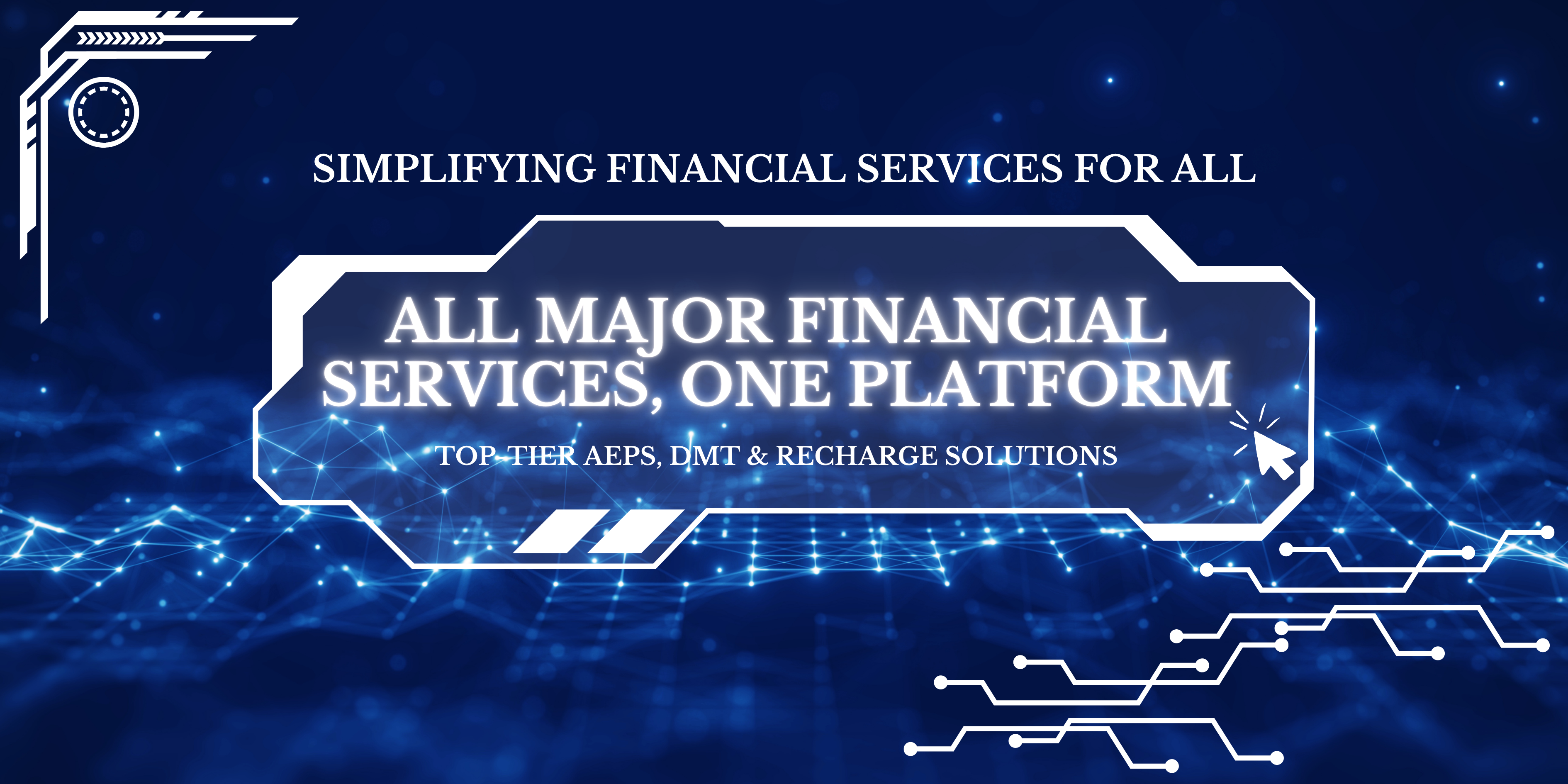 SIMPLIFYING FINANCIAL SERVICES FOR ALL

ALL MAJOR FINANCIAL SERVICES, ONE PLATFORM

TOP-TIER AEPS, DMT & RECHARGE SOLUTIONS